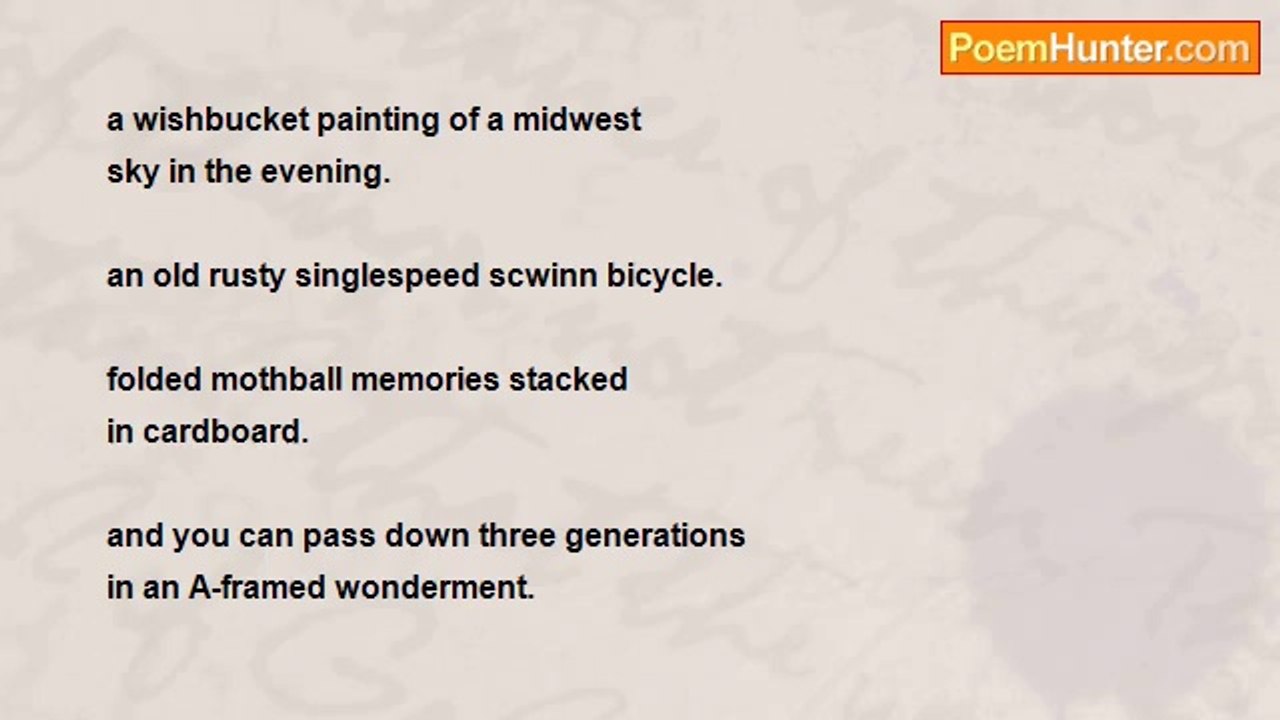 PoemHunter.com

a wishbucket painting of a midwest
sky in the evening.

an old rusty singlespeed scwinn bicycle.

folded mothball memories stacked
in cardboard.

and you can pass down three generations
in an A-framed wonderment.